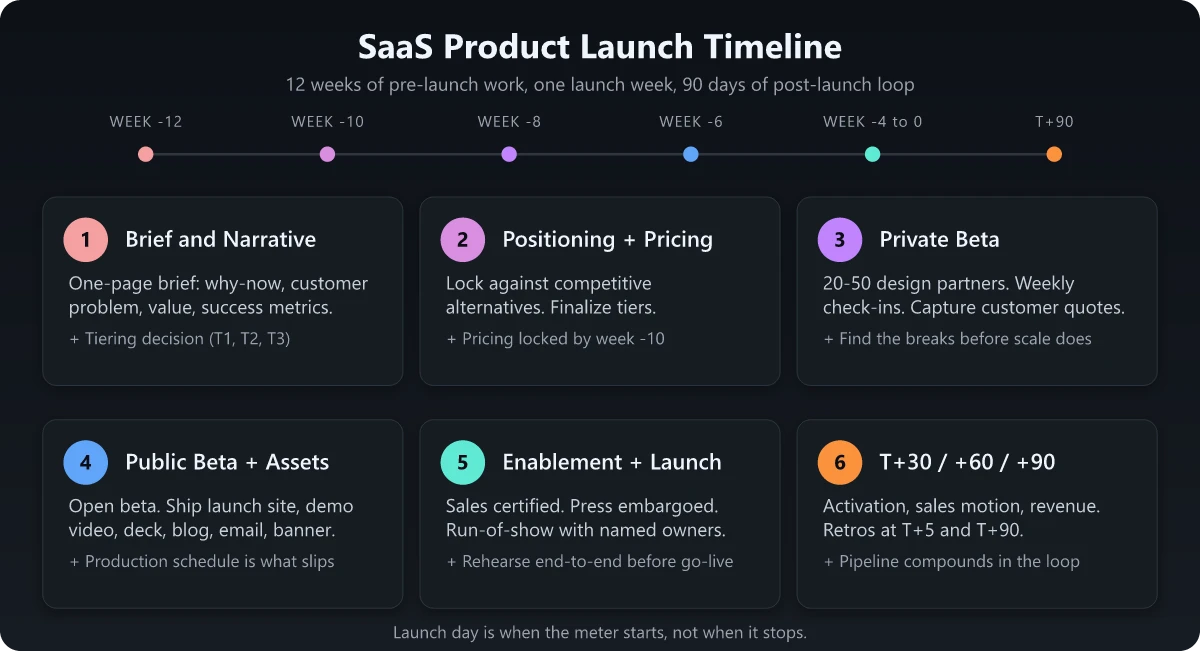 SaaS Product Launch Timeline

12 weeks of pre-launch work, one launch week, 90 days of post-launch loop

WEEK -12

WEEK -10

WEEK -8

WEEK -6

WEEK -4 to 0

T+90

1 Brief and Narrative

One-page brief: why-now, customer problem, value, success metrics.

+ Tiering decision (T1, T2, T3)

2 Positioning + Pricing

Lock against competitive alternatives. Finalize tiers.

+ Pricing locked by week -10

3 Private Beta

20-50 design partners. Weekly check-ins. Capture customer quotes.

+ Find the breaks before scale does

4 Public Beta + Assets

Open beta. Ship launch site, demo video, deck, blog, email, banner.

+ Production schedule is what slips

5 Enablement + Launch

Sales certified. Press embargoed. Run-of-show with named owners.

+ Rehearse end-to-end before go-live

6 T+30 / +60 / +90

Activation, sales motion, revenue. Retros at T+5 and T+90.

+ Pipeline compounds in the loop

Launch day is when the meter starts, not when it stops.